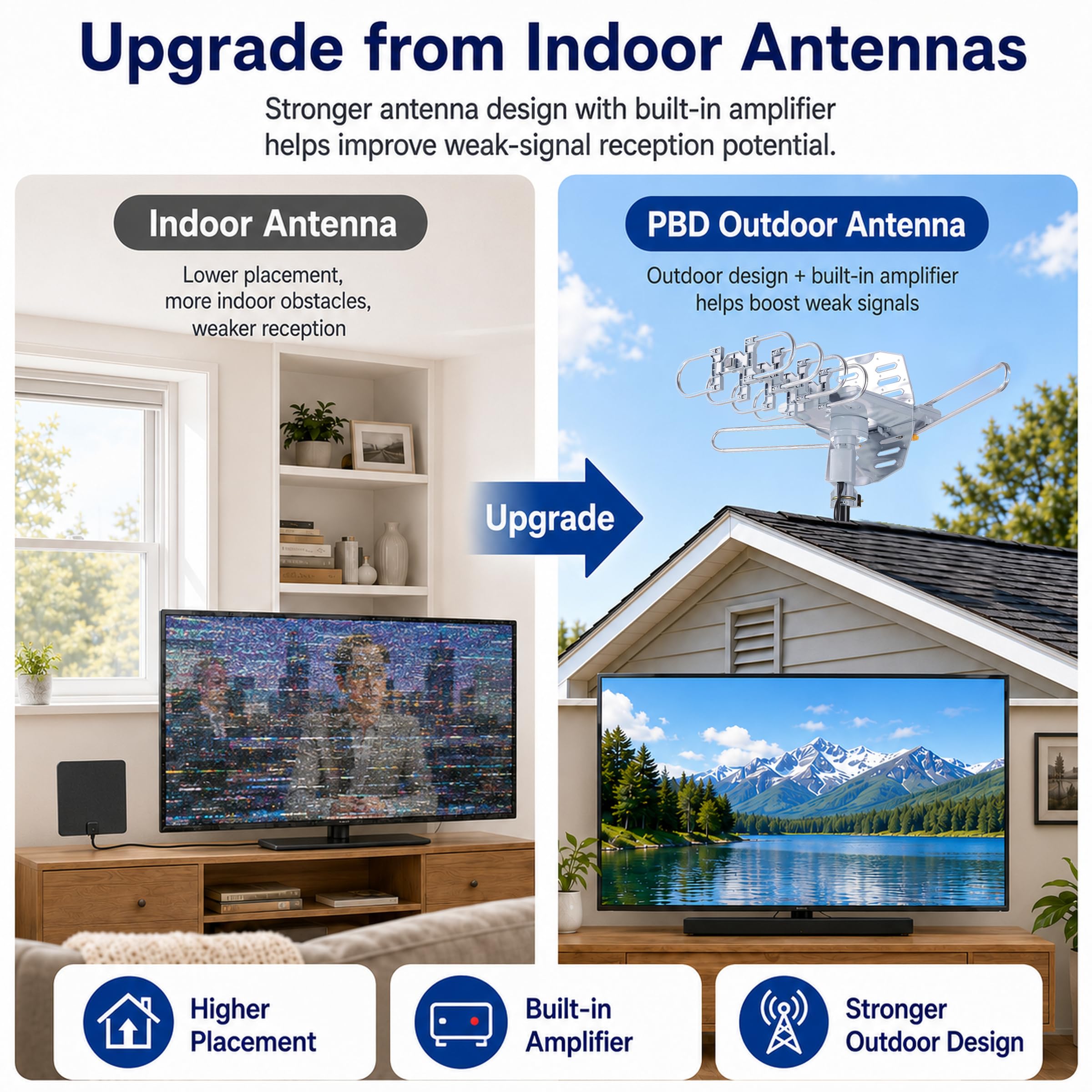 Upgrade from Indoor Antennas

Stronger antenna design with built-in amplifier helps improve weak-signal reception potential.

Indoor Antenna

Lower placement, more indoor obstacles, weaker reception

Upgrade

PBD Outdoor Antenna

Outdoor design + built-in amplifier helps boost weak signals

Higher Placement

Built-in Amplifier

Stronger Outdoor Design